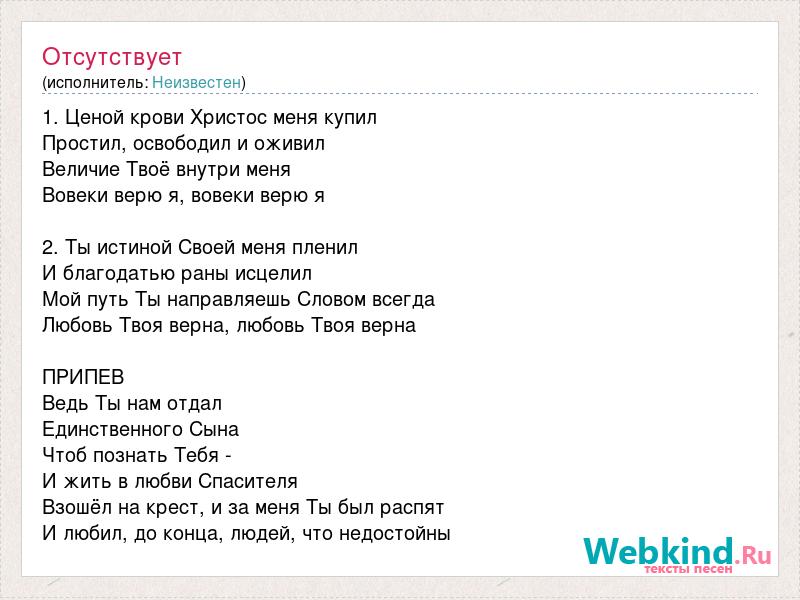 Отсутствует
(исполнитель: Неизвестен)

1. Ценой крови Христос меня купил
Простил, освободил и оживил
Величие Твоё внутри меня
Вовеки верю я, вовеки верю я

2. Ты истиной Своей меня пленил
И благодатью раны исцелил
Мой путь Ты направляешь Словом всегда
Любовь Твоя верна, любовь Твоя верна

ПРИПЕВ
Ведь Ты нам отдал
Единственного Сына
Чтоб познать Тебя -
И жить в любви Спасителя
Взошёл на крест, и за меня Ты был распят
И любил, до конца, людей, что недостойны

Webkind.Ru
тексты песен